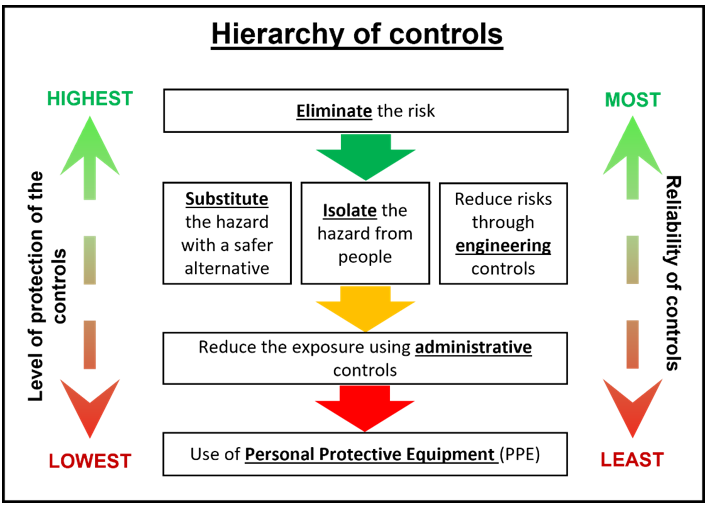 Hierarchy of controls

HIGHEST

Level of protection of the controls

LOWEST

Eliminate the risk

Substitute the hazard with a safer alternative

Isolate the hazard from people

Reduce risks through engineering controls

Reduce the exposure using administrative controls

Use of Personal Protective Equipment (PPE)

MOST

Reliability of controls

LEAST